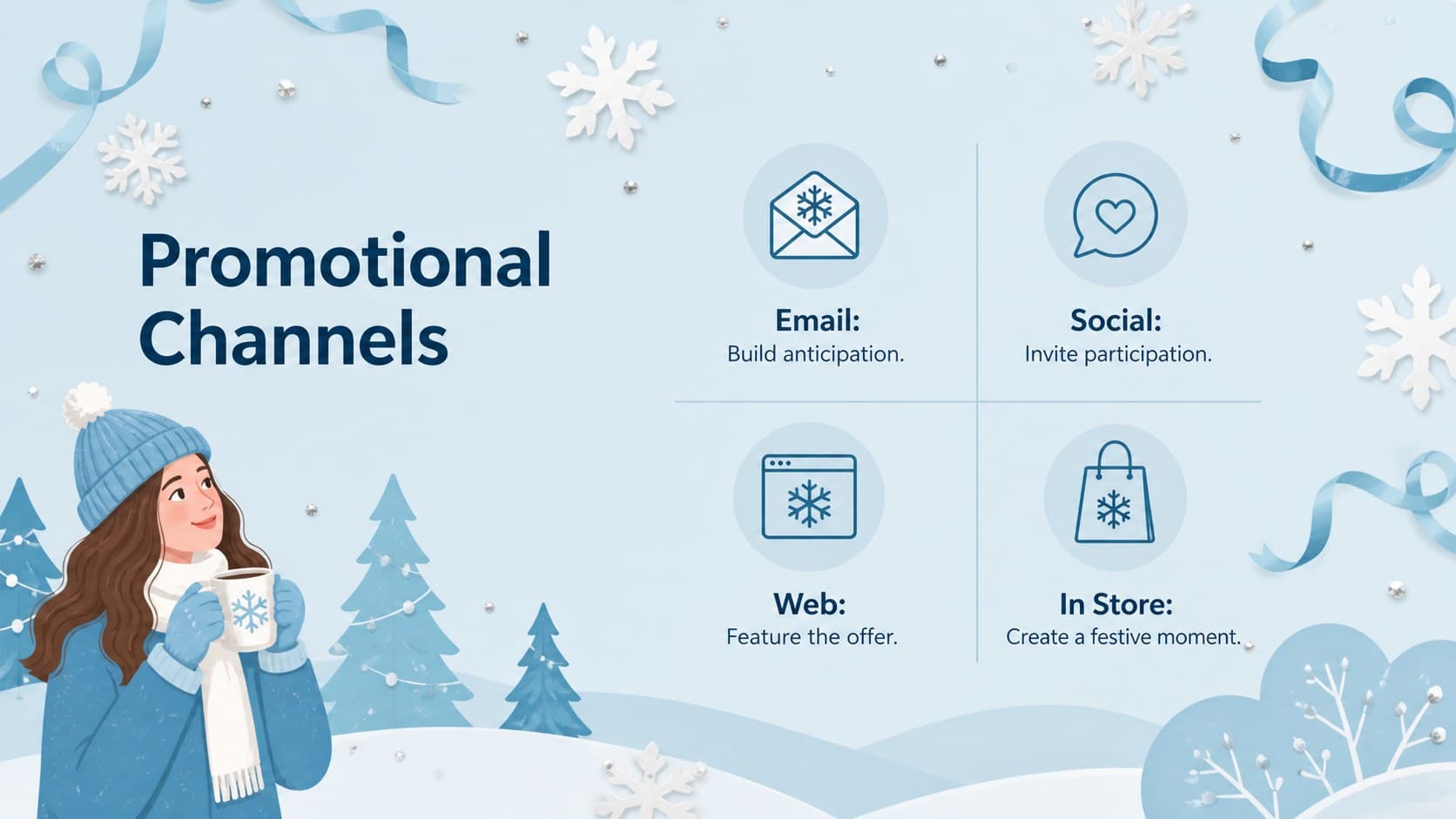 Promotional Channels

Email:
Build anticipation.

Social:
Invite participation.

Web:
Feature the offer.

In Store:
Create a festive moment.